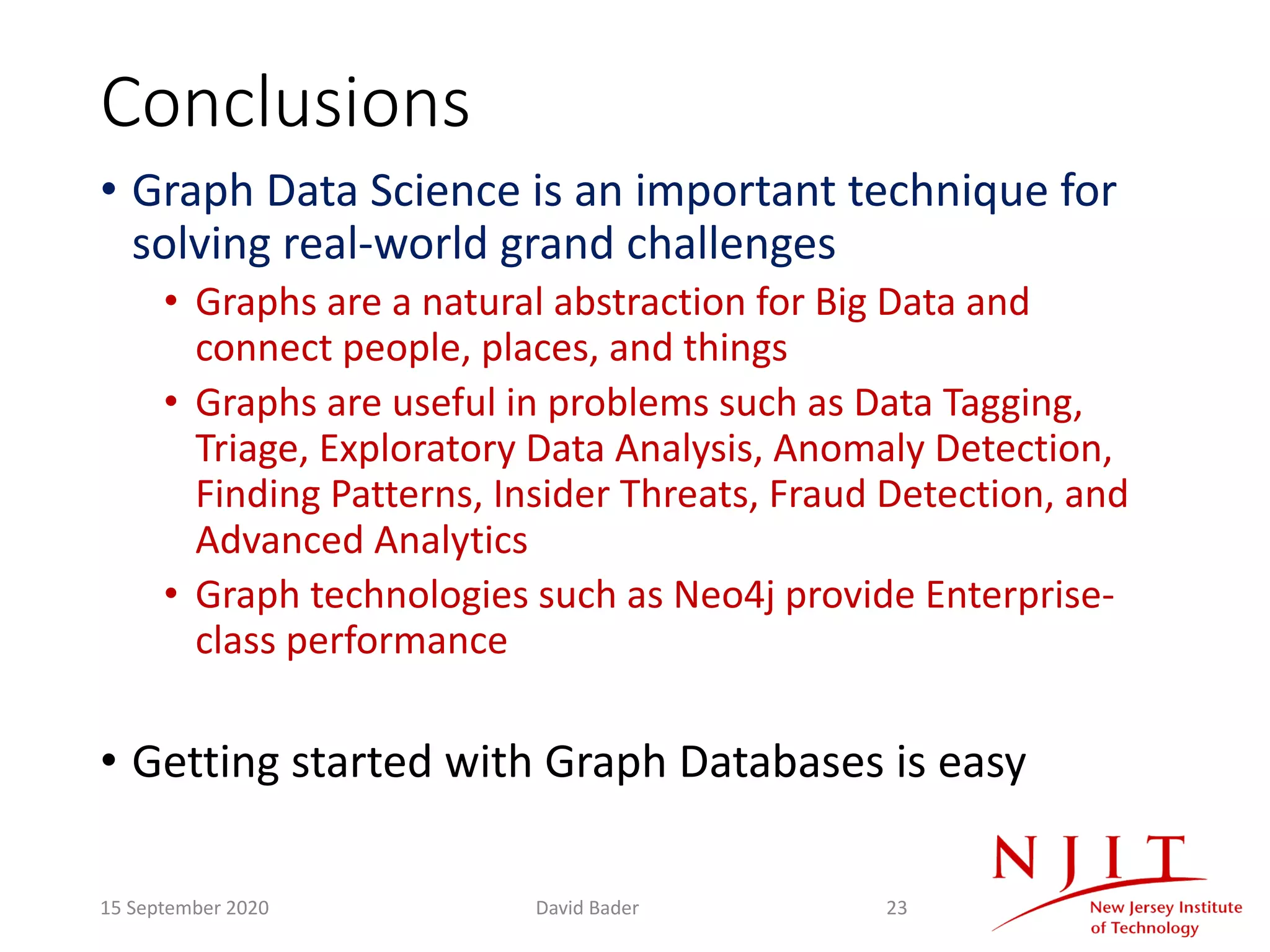 Conclusions

• Graph Data Science is an important technique for solving real-world grand challenges

• Graphs are a natural abstraction for Big Data and connect people, places, and things

• Graphs are useful in problems such as Data Tagging, Triage, Exploratory Data Analysis, Anomaly Detection, Finding Patterns, Insider Threats, Fraud Detection, and Advanced Analytics

• Graph technologies such as Neo4j provide Enterprise-class performance

• Getting started with Graph Databases is easy

15 September 2020

David Bader

23

NJIT
New Jersey Institute of Technology